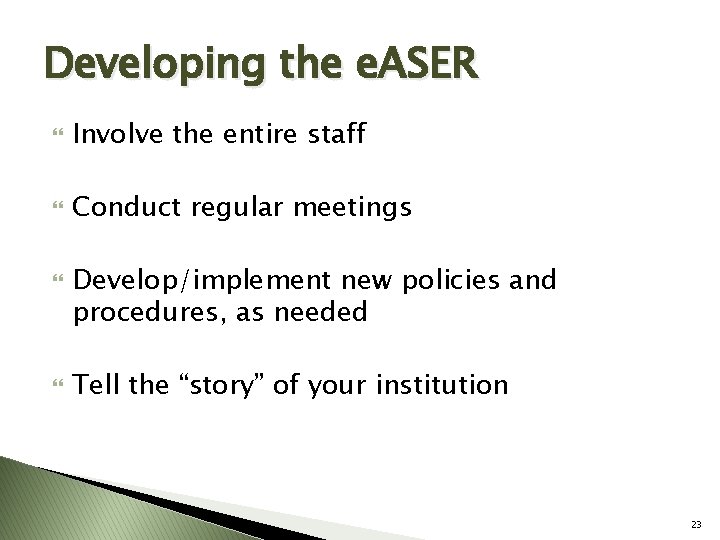 Developing the eASER

- Involve the entire staff
- Conduct regular meetings
- Develop/implement new policies and procedures, as needed
- Tell the “story” of your institution

23